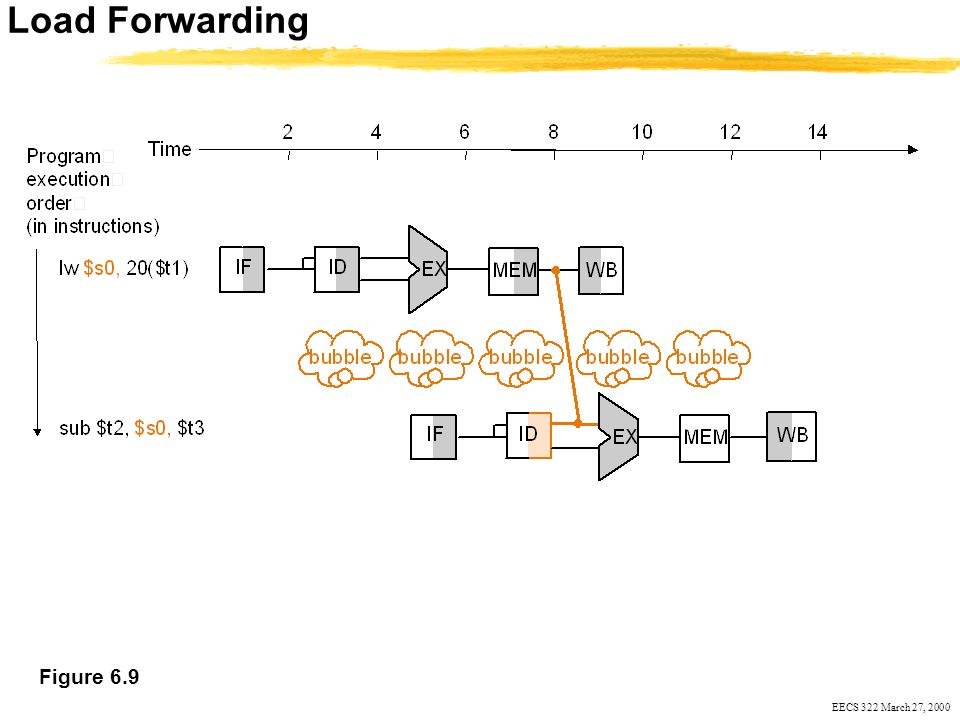 Load Forwarding

Time 2 4 6 8 10 12 14

Program
execution
order
(in instructions)

lw $s0, 20($t1)

IF ID EX MEM WB

bubble bubble bubble bubble bubble

sub $t2, $s0, $t3

IF ID EX MEM WB

Figure 6.9

EECS 322 March 27, 2000